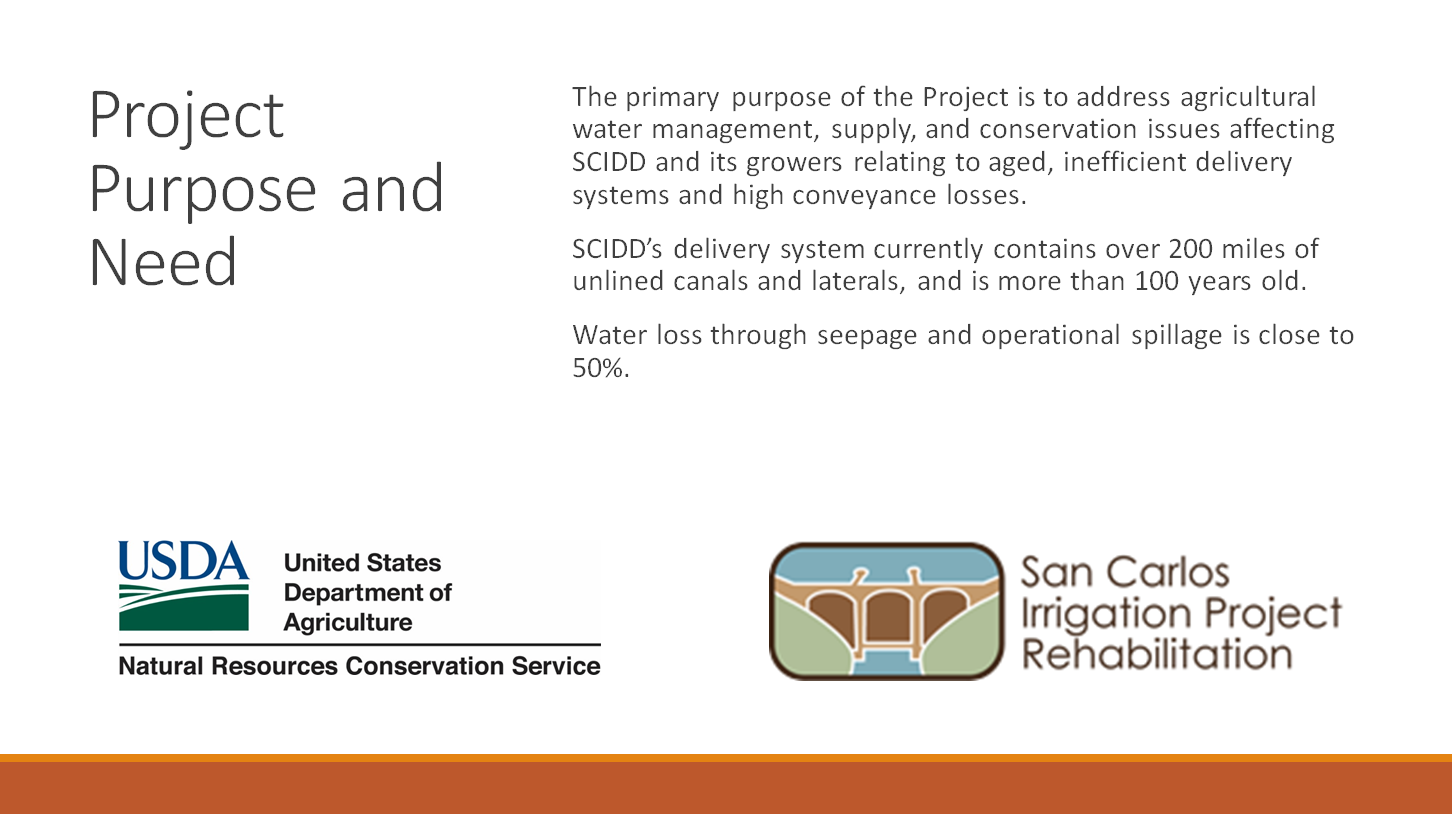 Project Purpose and Need

The primary purpose of the Project is to address agricultural water management, supply, and conservation issues affecting SCIDD and its growers relating to aged, inefficient delivery systems and high conveyance losses.

SCIDD's delivery system currently contains over 200 miles of unlined canals and laterals, and is more than 100 years old.

Water loss through seepage and operational spillage is close to 50%.

USDA United States Department of Agriculture

Natural Resources Conservation Service

San Carlos Irrigation Project Rehabilitation